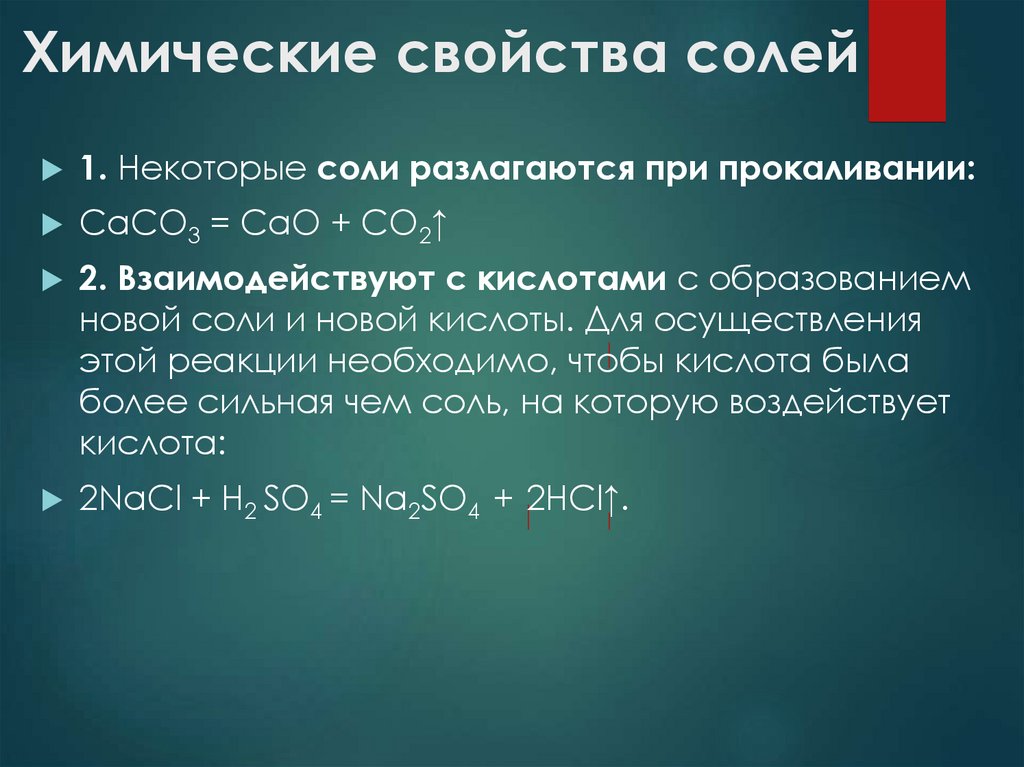 Химические свойства солей

1. Некоторые соли разлагаются при прокаливании:

$CaCO_3 = CaO + CO_2\uparrow$

2. Взаимодействуют с кислотами с образованием новой соли и новой кислоты. Для осуществления этой реакции необходимо, чтобы кислота была более сильная чем соль, на которую воздействует кислота:

$2NaCl + H_2SO_4 = Na_2SO_4 + 2HCl\uparrow$.